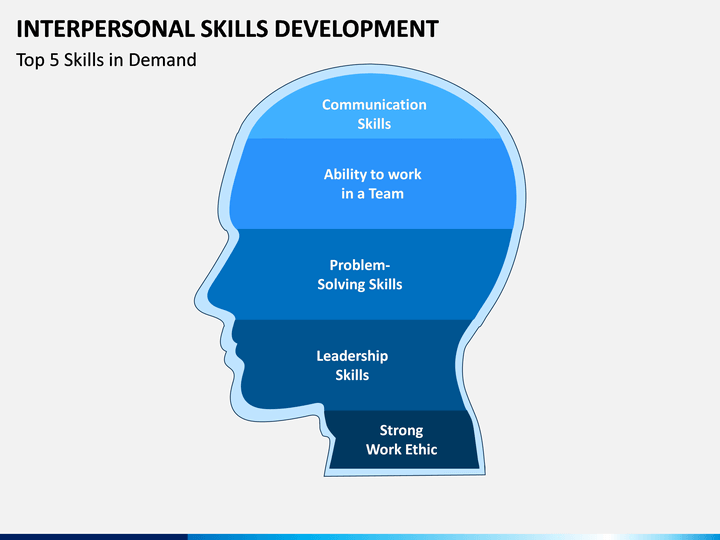 INTERPERSONAL SKILLS DEVELOPMENT

Top 5 Skills in Demand

Communication Skills

Ability to work in a Team

Problem-Solving Skills

Leadership Skills

Strong Work Ethic